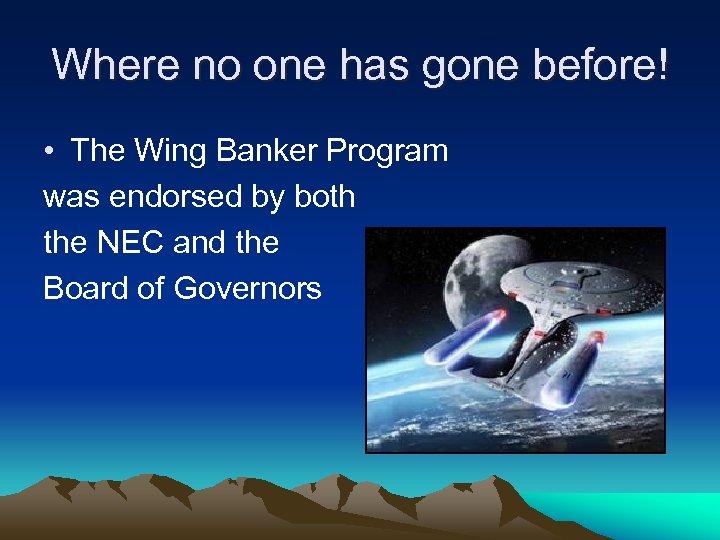 Where no one has gone before!

• The Wing Banker Program was endorsed by both the NEC and the Board of Governors